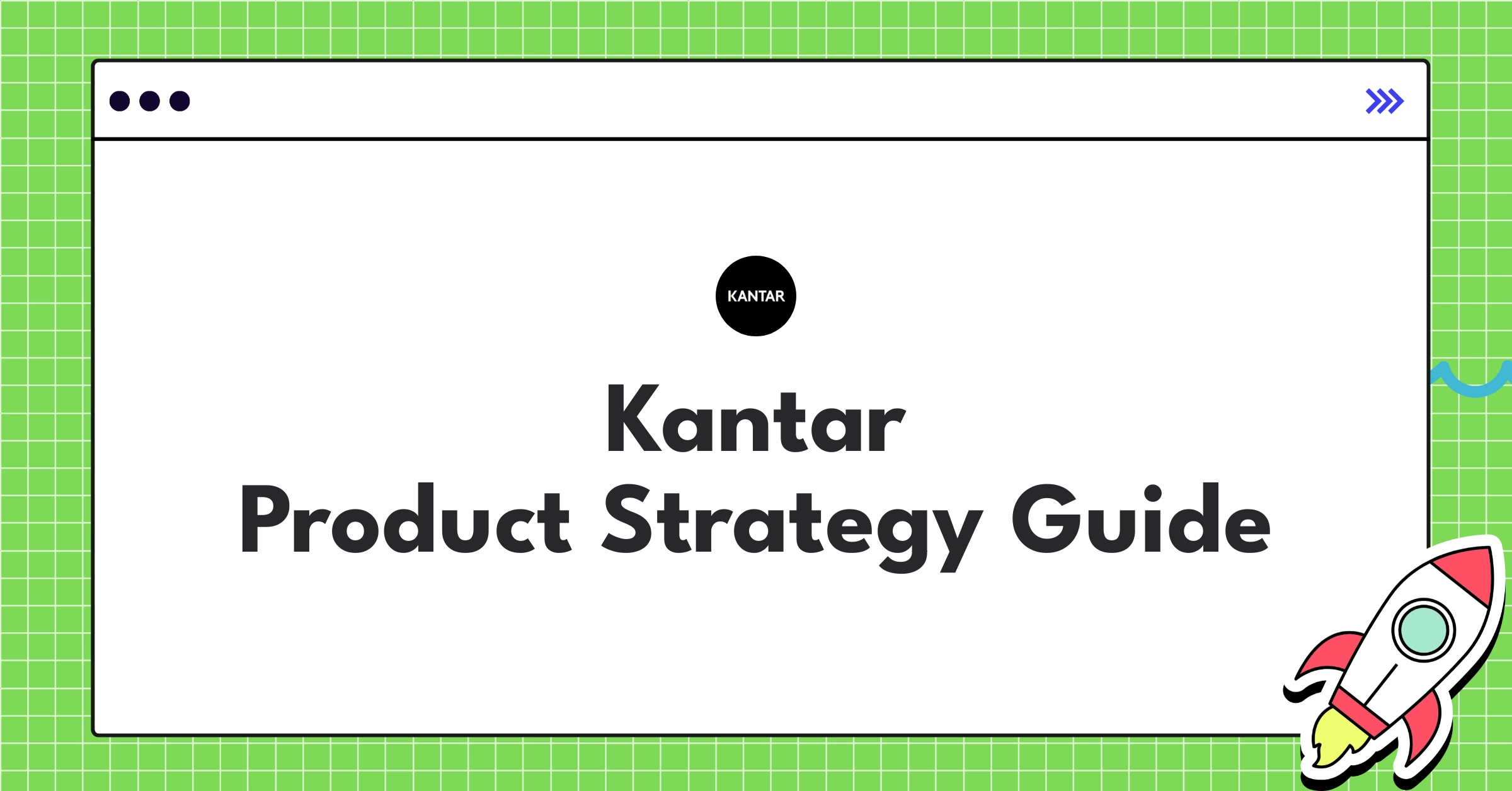 KANTAR

Kantar
Product Strategy Guide